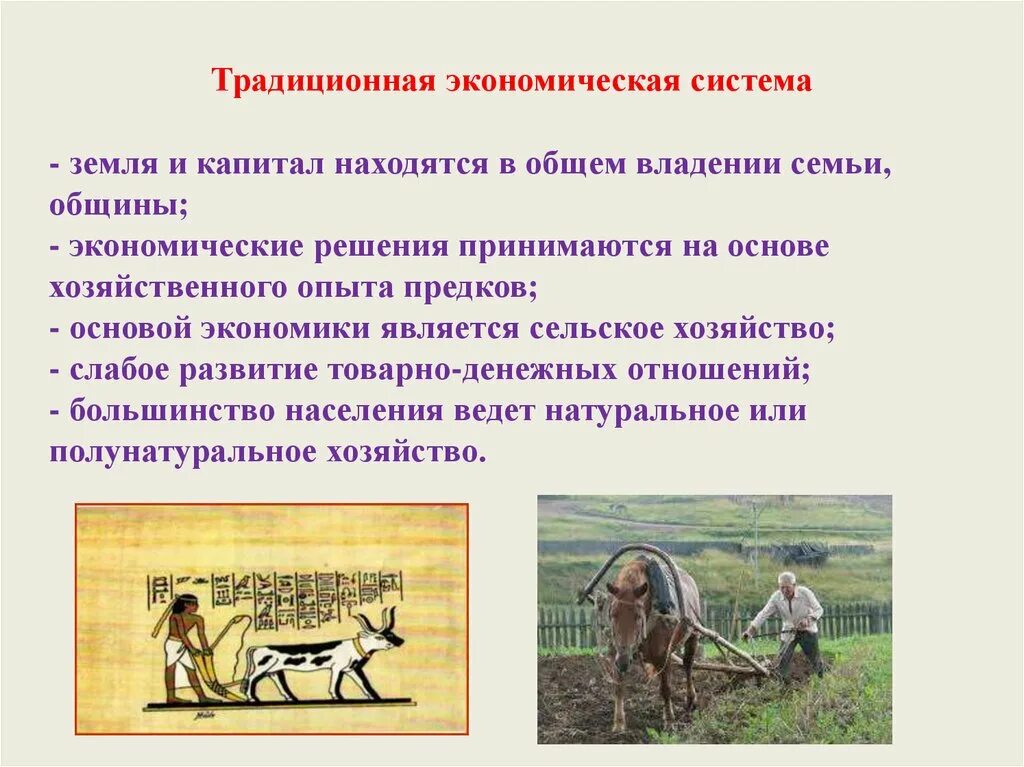 Традиционная экономическая система

- земля и капитал находятся в общем владении семьи, общины;
- экономические решения принимаются на основе хозяйственного опыта предков;
- основой экономики является сельское хозяйство;
- слабое развитие товарно-денежных отношений;
- большинство населения ведет натуральное или полунатуральное хозяйство.